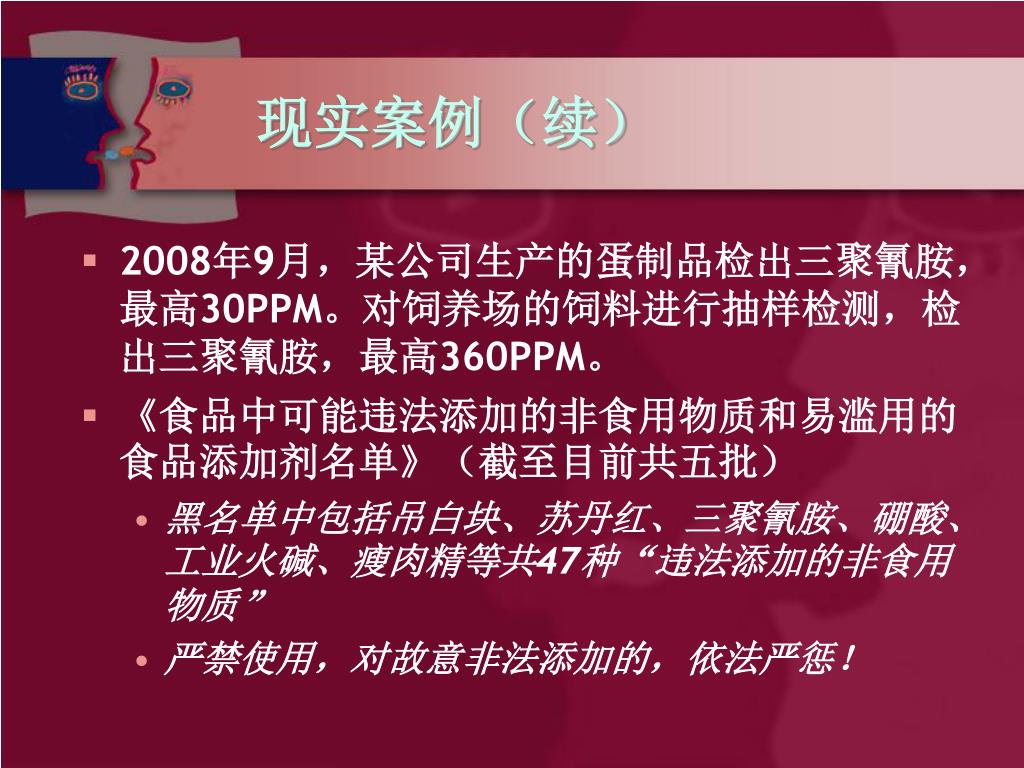 现实案例（续）

▪ 2008年9月，某公司生产的蛋制品检出三聚氰胺，最高30PPM。对饲养场的饲料进行抽样检测，检出三聚氰胺，最高360PPM。

▪ 《食品中可能违法添加的非食用物质和易滥用的食品添加剂名单》（截至目前共五批）

• 黑名单中包括吊白块、苏丹红、三聚氰胺、硼酸、工业火碱、瘦肉精等共47种“违法添加的非食用物质”

• 严禁使用，对故意非法添加的，依法严惩！